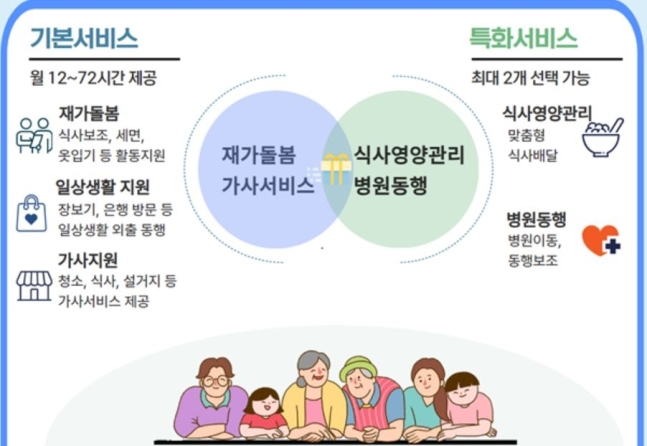 기본서비스

월 12~72시간 제공

재가돌봄
식사보조, 세면, 옷입기 등 활동지원

일상생활 지원
장보기, 은행 방문 등 일상생활 외출 동행

가사지원
청소, 식사, 설거지 등 가사서비스 제공

재가돌봄
가사서비스

식사영양관리
병원동행

특화서비스

최대 2개 선택 가능

식사영양관리
맞춤형 식사배달

병원동행
병원이동, 동행보조